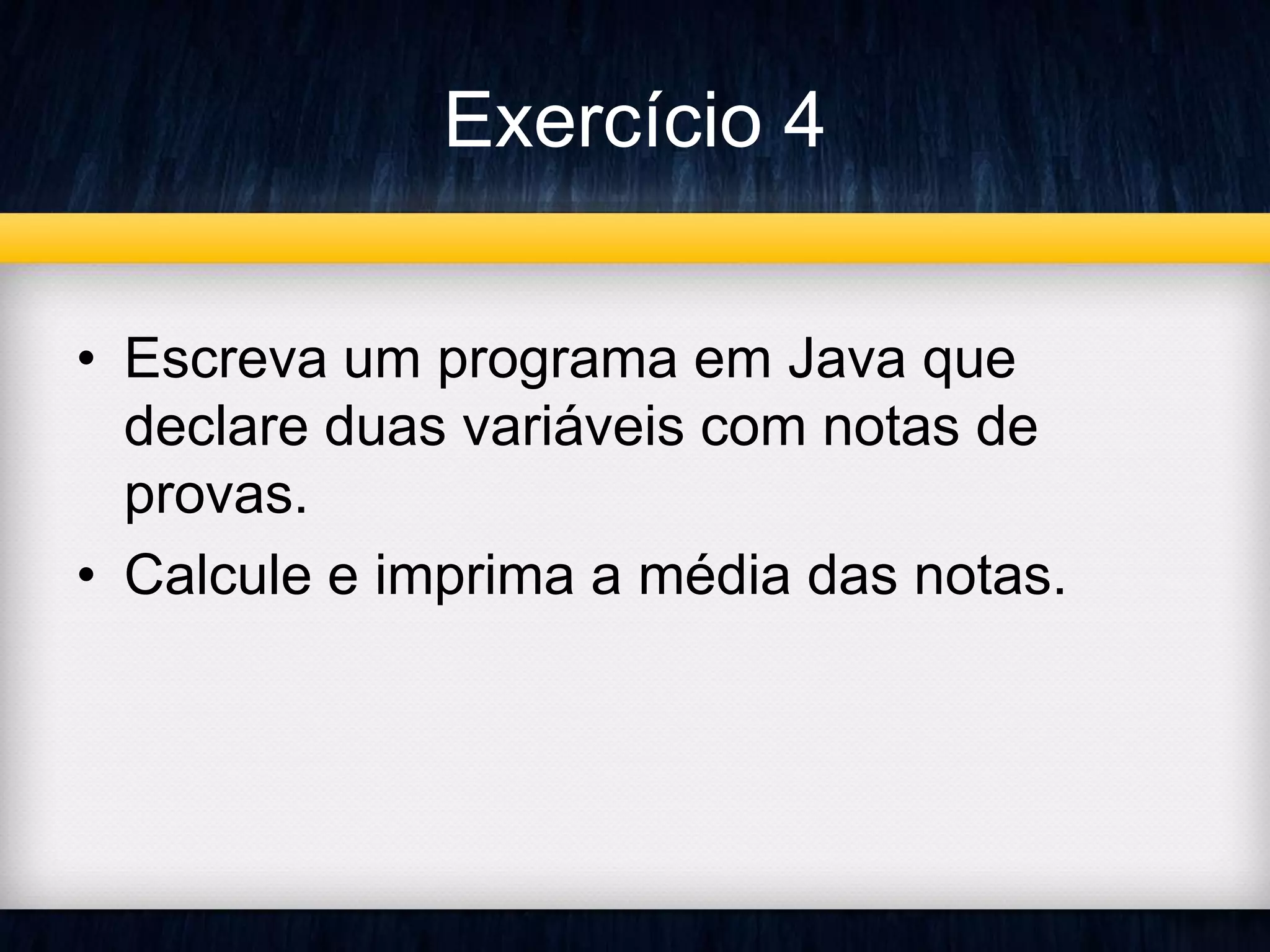 Exercício 4

• Escreva um programa em Java que declare duas variáveis com notas de provas.
• Calcule e imprima a média das notas.